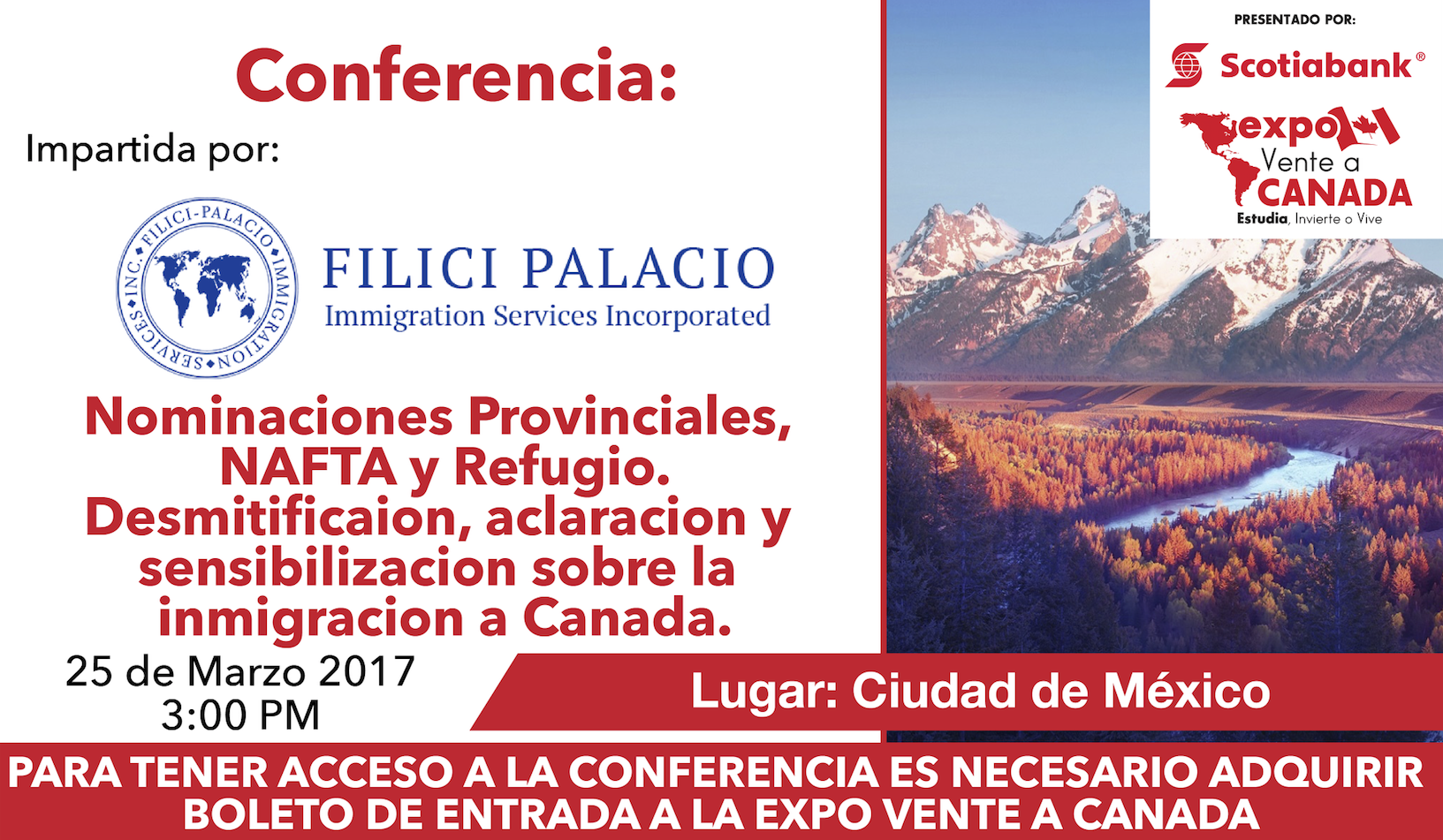 Conferencia:

Impartida por:

FILICI-PALACIO IMMIGRATION SERVICES INC.

FILICI PALACIO
Immigration Services Incorporated

Nominaciones Provinciales, NAFTA y Refugio. Desmitificaion, aclaracion y sensibilizacion sobre la inmigracion a Canada.

25 de Marzo 2017
3:00 PM

PRESENTADO POR:

Scotiabank®

expo
Vente a
CANADA
Estudia, Invierte o Vive

Lugar: Ciudad de México

PARA TENER ACCESO A LA CONFERENCIA ES NECESARIO ADQUIRIR BOLETO DE ENTRADA A LA EXPO VENTE A CANADA